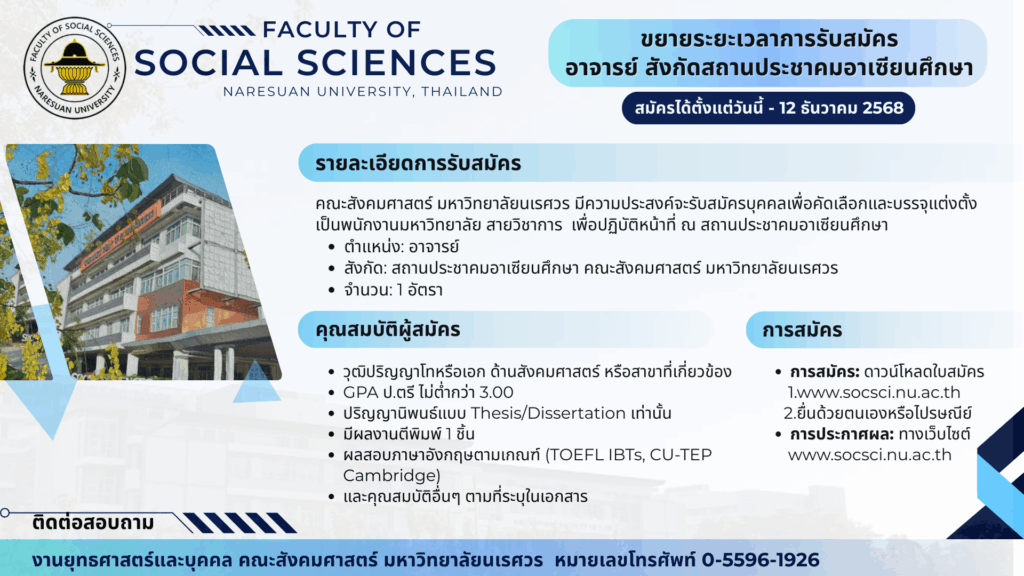 FACULTY OF SOCIAL SCIENCES
NARESUAN UNIVERSITY

FACULTY OF
SOCIAL SCIENCES
NARESUAN UNIVERSITY, THAILAND

ขยายระยะเวลาการรับสมัคร
อาจารย์ สังกัดสถานประชาคมอาเซียนศึกษา

สมัครได้ตั้งแต่วันนี้ - 12 ธันวาคม 2568

รายละเอียดการรับสมัคร

คณะสังคมศาสตร์ มหาวิทยาลัยนเรศวร มีความประสงค์จะรับสมัครบุคคลเพื่อคัดเลือกและบรรจุแต่งตั้งเป็นพนักงานมหาวิทยาลัย สายวิชาการ เพื่อปฏิบัติหน้าที่ ณ สถานประชาคมอาเซียนศึกษา
• ตำแหน่ง: อาจารย์
• สังกัด: สถานประชาคมอาเซียนศึกษา คณะสังคมศาสตร์ มหาวิทยาลัยนเรศวร
• จำนวน: 1 อัตรา

คุณสมบัติผู้สมัคร

• วุฒิปริญญาโทหรือเอก ด้านสังคมศาสตร์ หรือสาขาที่เกี่ยวข้อง
• GPA ป.ตรี ไม่ต่ำกว่า 3.00
• ปริญญานิพนธ์แบบ Thesis/Dissertation เท่านั้น
• มีผลงานตีพิมพ์ 1 ชิ้น
• ผลสอบภาษาอังกฤษตามเกณฑ์ (TOEFL IBTs, CU-TEP Cambridge)
• และคุณสมบัติอื่นๆ ตามที่ระบุในเอกสาร

การสมัคร

• การสมัคร: ดาวน์โหลดใบสมัคร
1.www.socsci.nu.ac.th
2.ยื่นด้วยตนเองหรือไปรษณีย์
• การประกาศผล: ทางเว็บไซต์ www.socsci.nu.ac.th

ติดต่อสอบถาม

งานยุทธศาสตร์และบุคคล คณะสังคมศาสตร์ มหาวิทยาลัยนเรศวร หมายเลขโทรศัพท์ 0-5596-1926